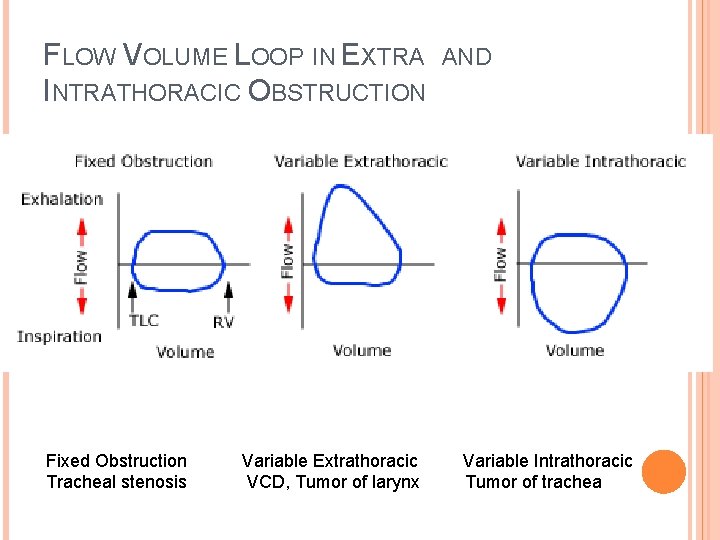 FLOW VOLUME LOOP IN EXTRA AND INTRATHORACIC OBSTRUCTION

Fixed Obstruction

Exhalation

Flow

Inspiration

TLC

RV

Volume

Variable Extrathoracic

Flow

Volume

Variable Intrathoracic

Flow

Volume

Fixed Obstruction
Tracheal stenosis

Variable Extrathoracic
VCD, Tumor of larynx

Variable Intrathoracic
Tumor of trachea